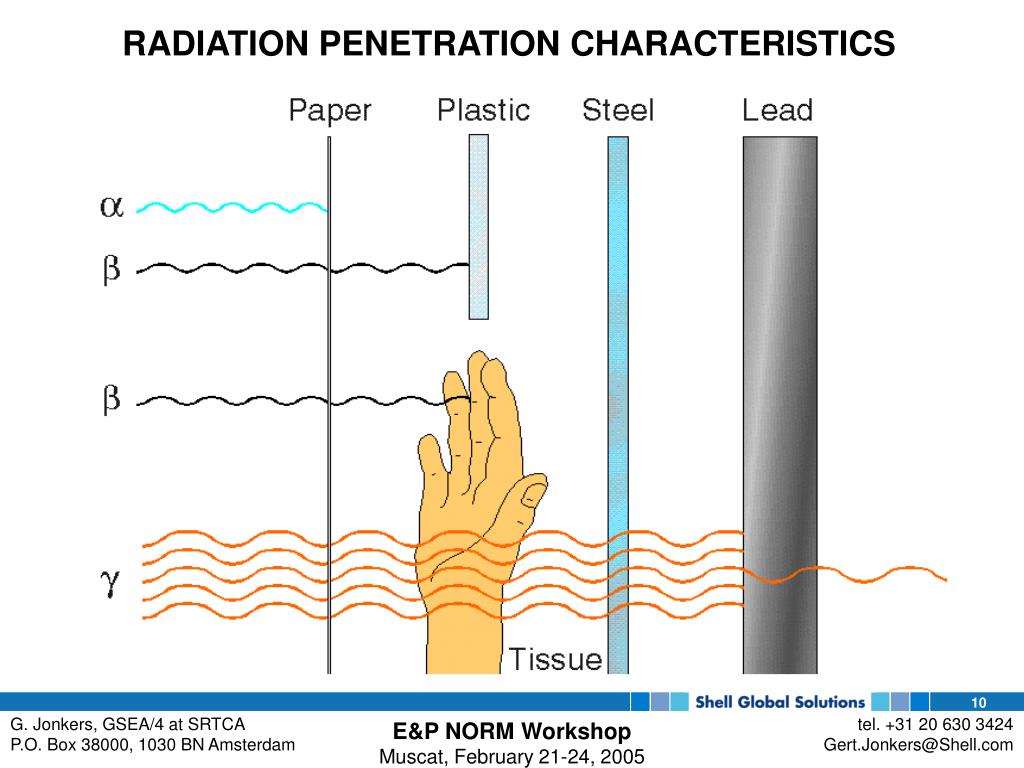 RADIATION PENETRATION CHARACTERISTICS

Paper Plastic Steel Lead

$\alpha$

$\beta$

$\beta$

$\gamma$

Tissue

Shell Global Solutions

10

G. Jonkers, GSEA/4 at SRTCA
P.O. Box 38000, 1030 BN Amsterdam

E&P NORM Workshop
Muscat, February 21-24, 2005

tel. +31 20 630 3424
Gert.Jonkers@Shell.com